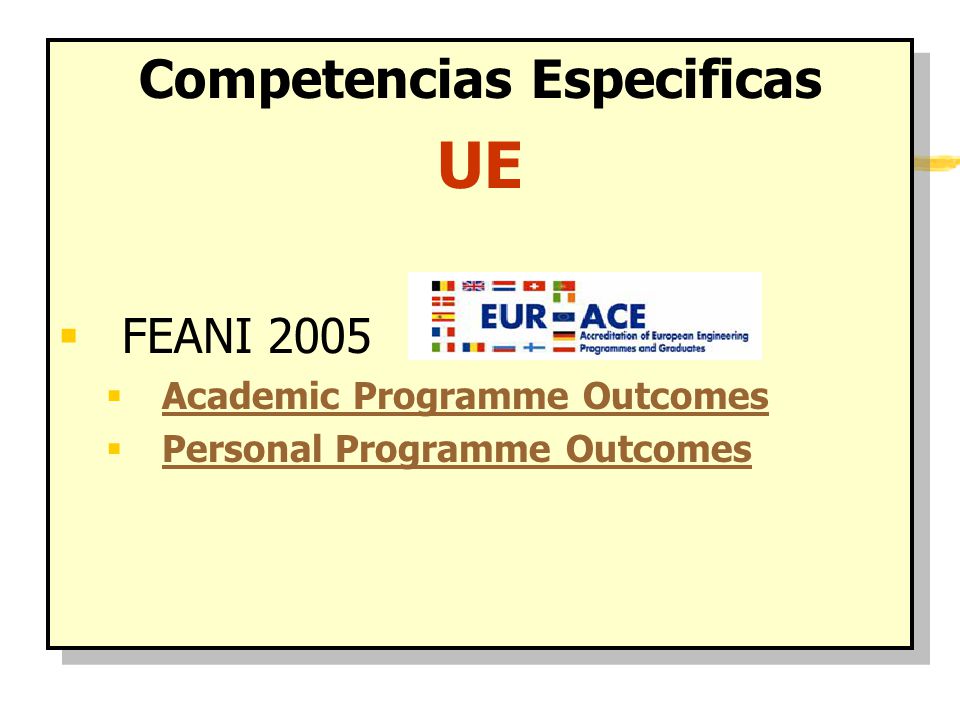 Competencias Especificas

UE

FEANI 2005

EUR-ACE
Accreditation of European Engineering Programmes and Graduates

Academic Programme Outcomes

Personal Programme Outcomes